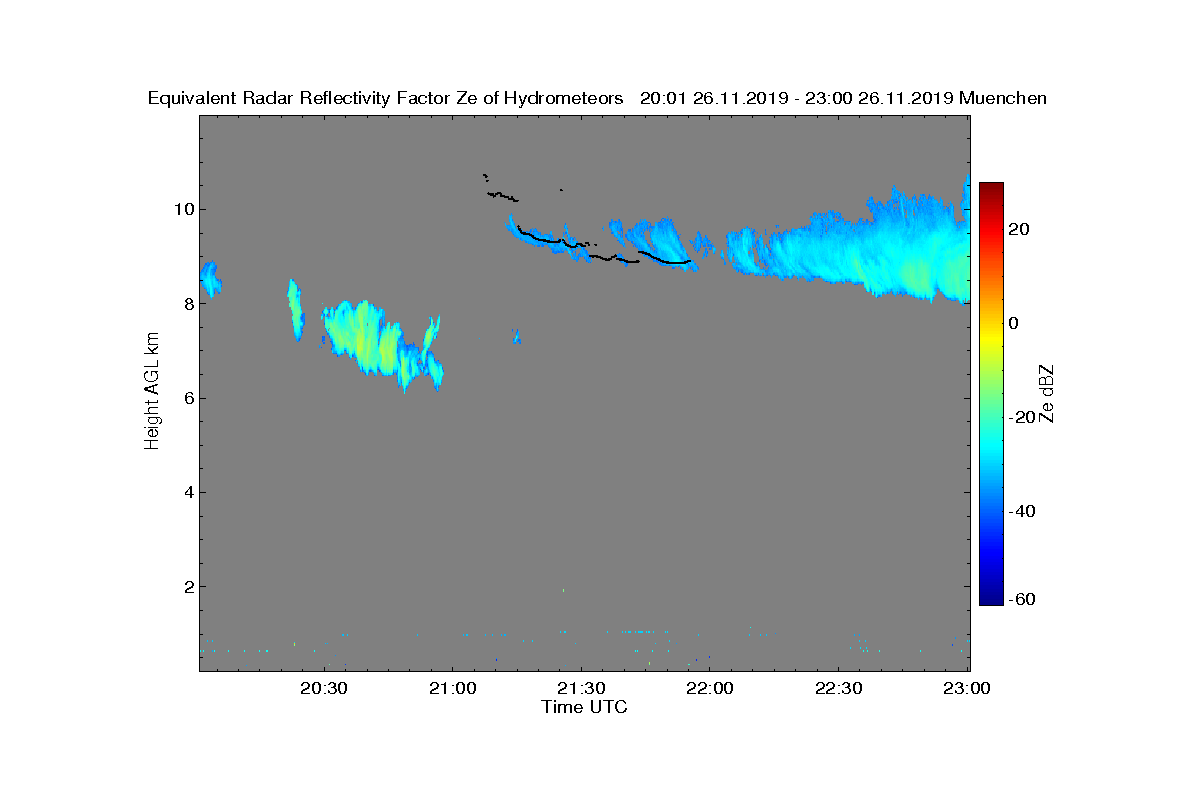 Equivalent Radar Reflectivity Factor Ze of Hydrometeors 20:01 26.11.2019 - 23:00 26.11.2019 Muenchen

Height AGL km

10
8
6
4
2

20:30
21:00
21:30
22:00
22:30
23:00

Time UTC

20
0
-20
-40
-60

Ze dBZ